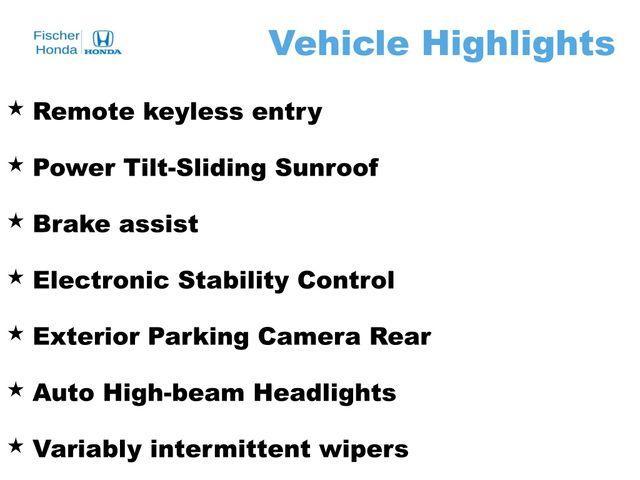 Fischer Honda HONDA

Vehicle Highlights

★ Remote keyless entry

★ Power Tilt-Sliding Sunroof

★ Brake assist

★ Electronic Stability Control

★ Exterior Parking Camera Rear

★ Auto High-beam Headlights

★ Variably intermittent wipers